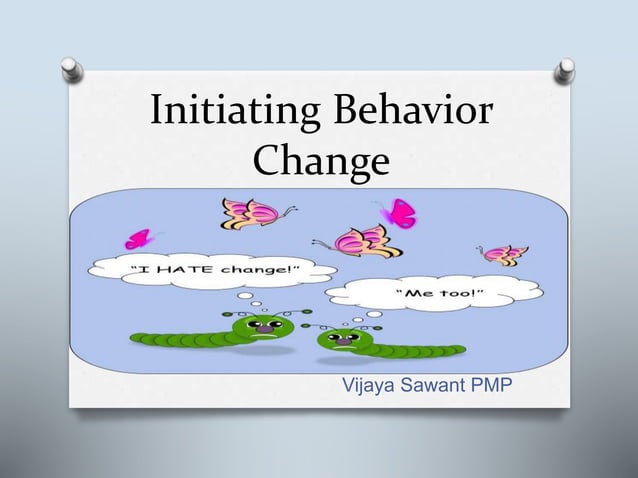 Initiating Behavior Change

"I HATE change!"

"Me too!"

Vijaya Sawant PMP